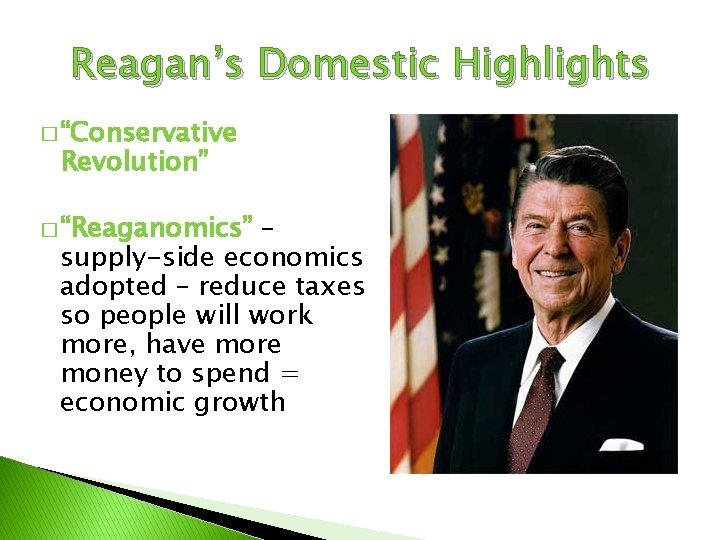 Reagan's Domestic Highlights

□ "Conservative Revolution"

□ "Reaganomics" – supply-side economics adopted – reduce taxes so people will work more, have more money to spend = economic growth